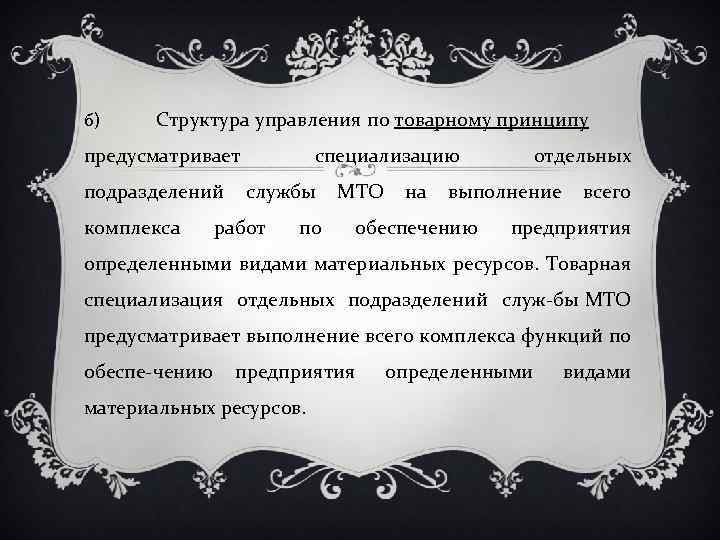 б) Структура управления по товарному принципу предусматривает специализацию отдельных подразделений службы МТО на выполнение всего комплекса работ по обеспечению предприятия определенными видами материальных ресурсов. Товарная специализация отдельных подразделений служ-бы МТО предусматривает выполнение всего комплекса функций по обеспе-чению предприятия определенными видами материальных ресурсов.